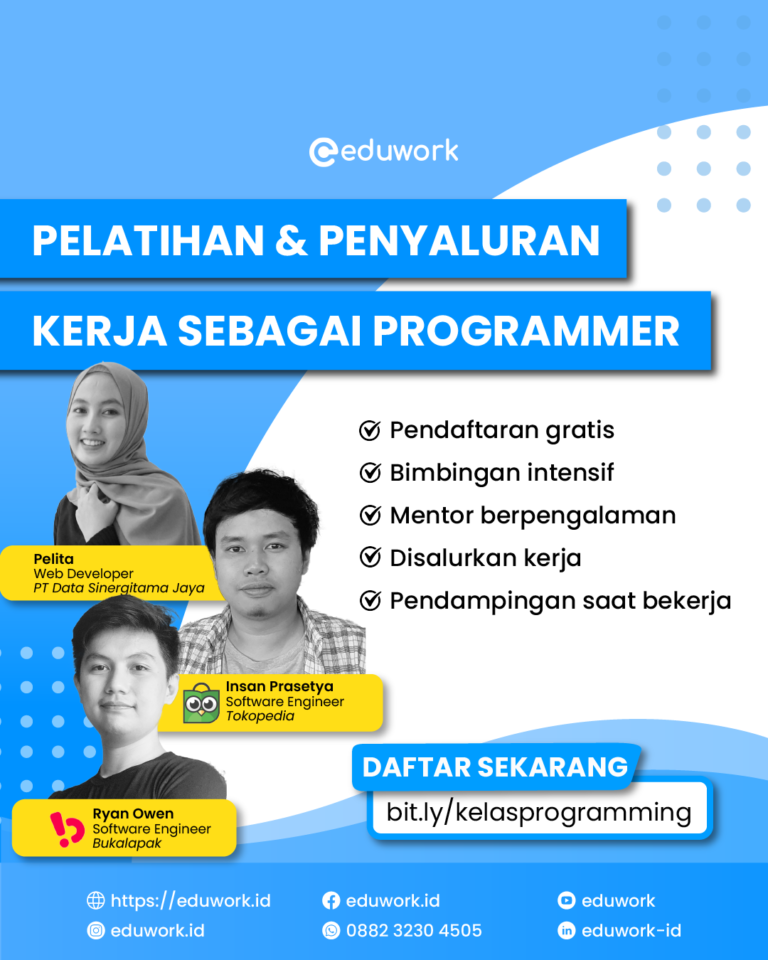 eduwork

PELATIHAN & PENYALURAN

KERJA SEBAGAI PROGRAMMER

Pendaftaran gratis
Bimbingan intensif
Mentor berpengalaman
Disalurkan kerja
Pendampingan saat bekerja

Pelita
Web Developer
PT Data Sinergitama Jaya

Insan Prasetya
Software Engineer
Tokopedia

Ryan Owen
Software Engineer
Bukalapak

DAFTAR SEKARANG
bit.ly/kelasprogramming

https://eduwork.id
eduwork.id
eduwork.id
0882 3230 4505
eduwork
eduwork-id